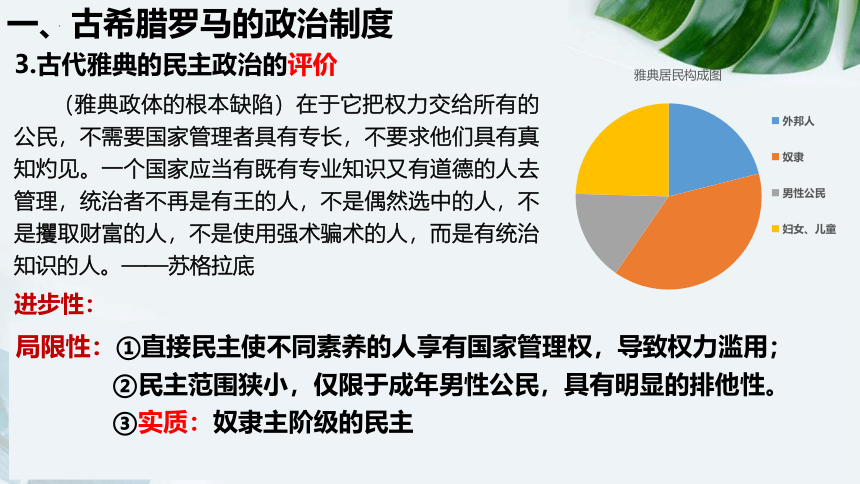 一、古希腊罗马的政治制度

3.古代雅典的民主政治的评价

（雅典政体的根本缺陷）在于它把权力交给所有的公民，不需要国家管理者具有专长，不要求他们具有真知灼见。一个国家应当有既有专业知识又有道德的人去管理，统治者不再是有王的人，不是偶然选中的人，不是攫取财富的人，不是使用强术骗术的人，而是有统治知识的人。——苏格拉底

雅典居民构成图

外邦人
奴隶
男性公民
妇女、儿童

进步性：

局限性：①直接民主使不同素养的人享有国家管理权，导致权力滥用；
②民主范围狭小，仅限于成年男性公民，具有明显的排他性。
③实质：奴隶主阶级的民主